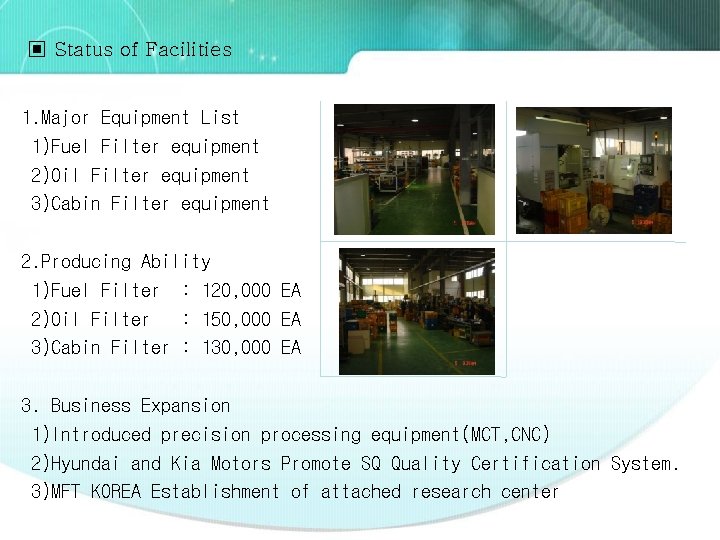 ▣ Status of Facilities

1.Major Equipment List
1)Fuel Filter equipment
2)Oil Filter equipment
3)Cabin Filter equipment

2.Producing Ability
1)Fuel Filter : 120,000 EA
2)Oil Filter : 150,000 EA
3)Cabin Filter : 130,000 EA

3. Business Expansion
1)Introduced precision processing equipment(MCT,CNC)
2)Hyundai and Kia Motors Promote SQ Quality Certification System.
3)MFT KOREA Establishment of attached research center